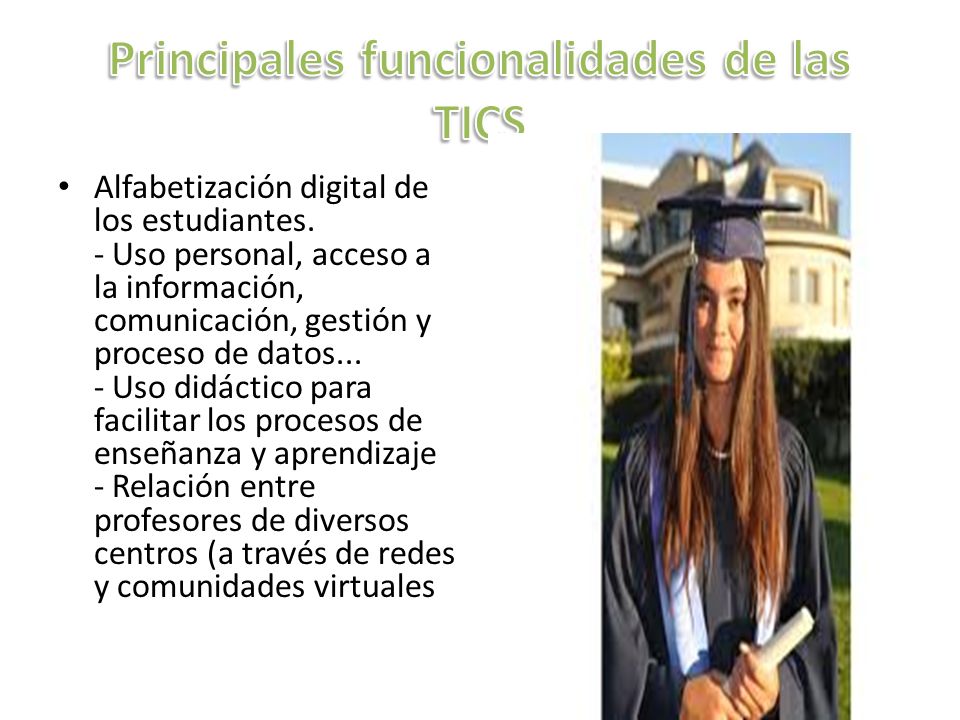 Principales funcionalidades de las TICS

• Alfabetización digital de los estudiantes.
- Uso personal, acceso a la información, comunicación, gestión y proceso de datos...
- Uso didáctico para facilitar los procesos de enseñanza y aprendizaje
- Relación entre profesores de diversos centros (a través de redes y comunidades virtuales